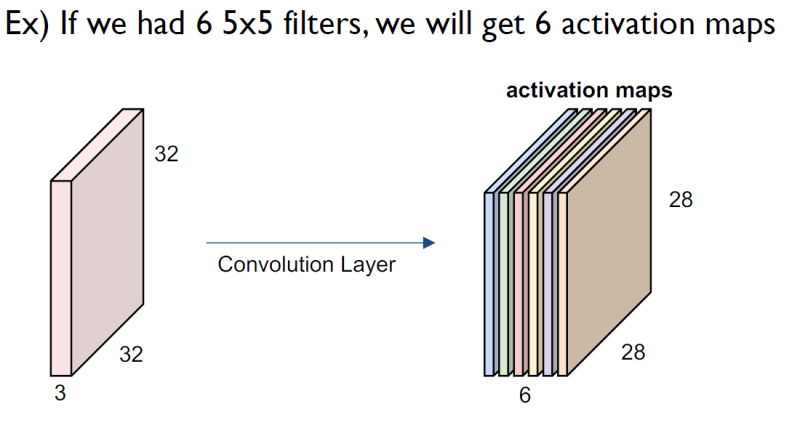 Ex) If we had 6 5x5 filters, we will get 6 activation maps

32

32

3

Convolution Layer

activation maps

28

28

6